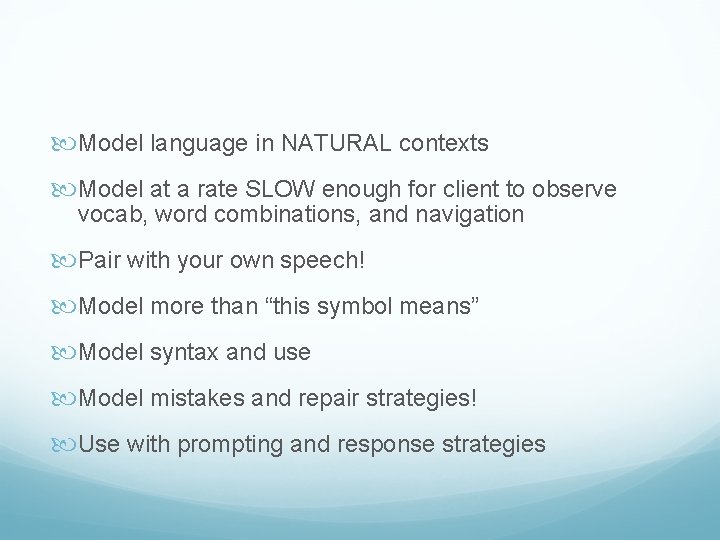 Model language in NATURAL contexts

Model at a rate SLOW enough for client to observe vocab, word combinations, and navigation

Pair with your own speech!

Model more than “this symbol means”

Model syntax and use

Model mistakes and repair strategies!

Use with prompting and response strategies